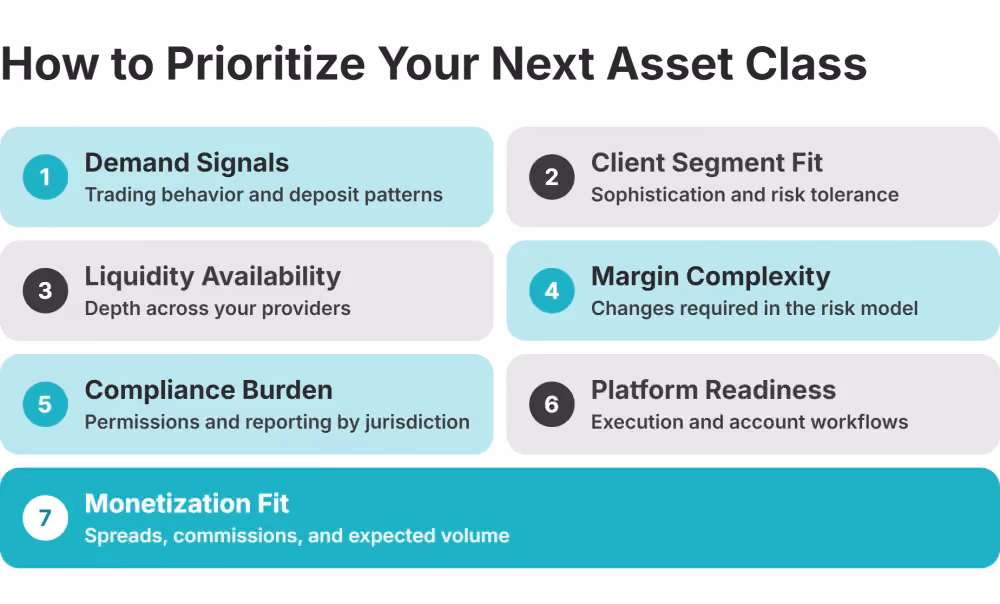 How to Prioritize Your Next Asset Class

1 Demand Signals
Trading behavior and deposit patterns

2 Client Segment Fit
Sophistication and risk tolerance

3 Liquidity Availability
Depth across your providers

4 Margin Complexity
Changes required in the risk model

5 Compliance Burden
Permissions and reporting by jurisdiction

6 Platform Readiness
Execution and account workflows

7 Monetization Fit
Spreads, commissions, and expected volume